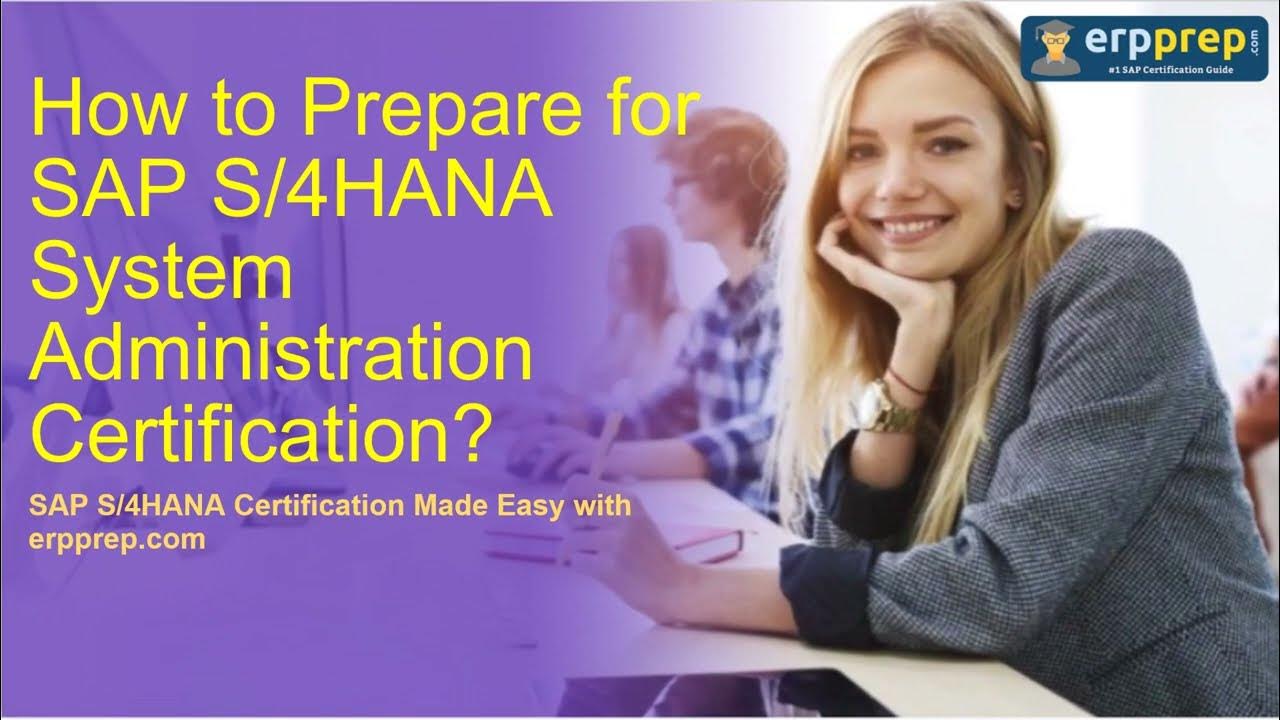 erpprep.com
#1 SAP Certification Guide

How to Prepare for SAP S/4HANA System Administration Certification?

SAP S/4HANA Certification Made Easy with erpprep.com